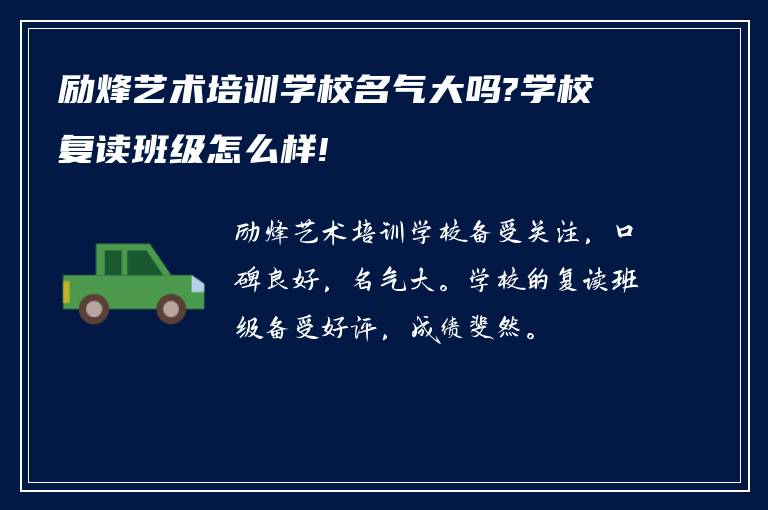 励烽艺术培训学校名气大吗?学校复读班级怎么样!

励烽艺术培训学校备受关注，口碑良好，名气大。学校的复读班级备受好评，成绩斐然。